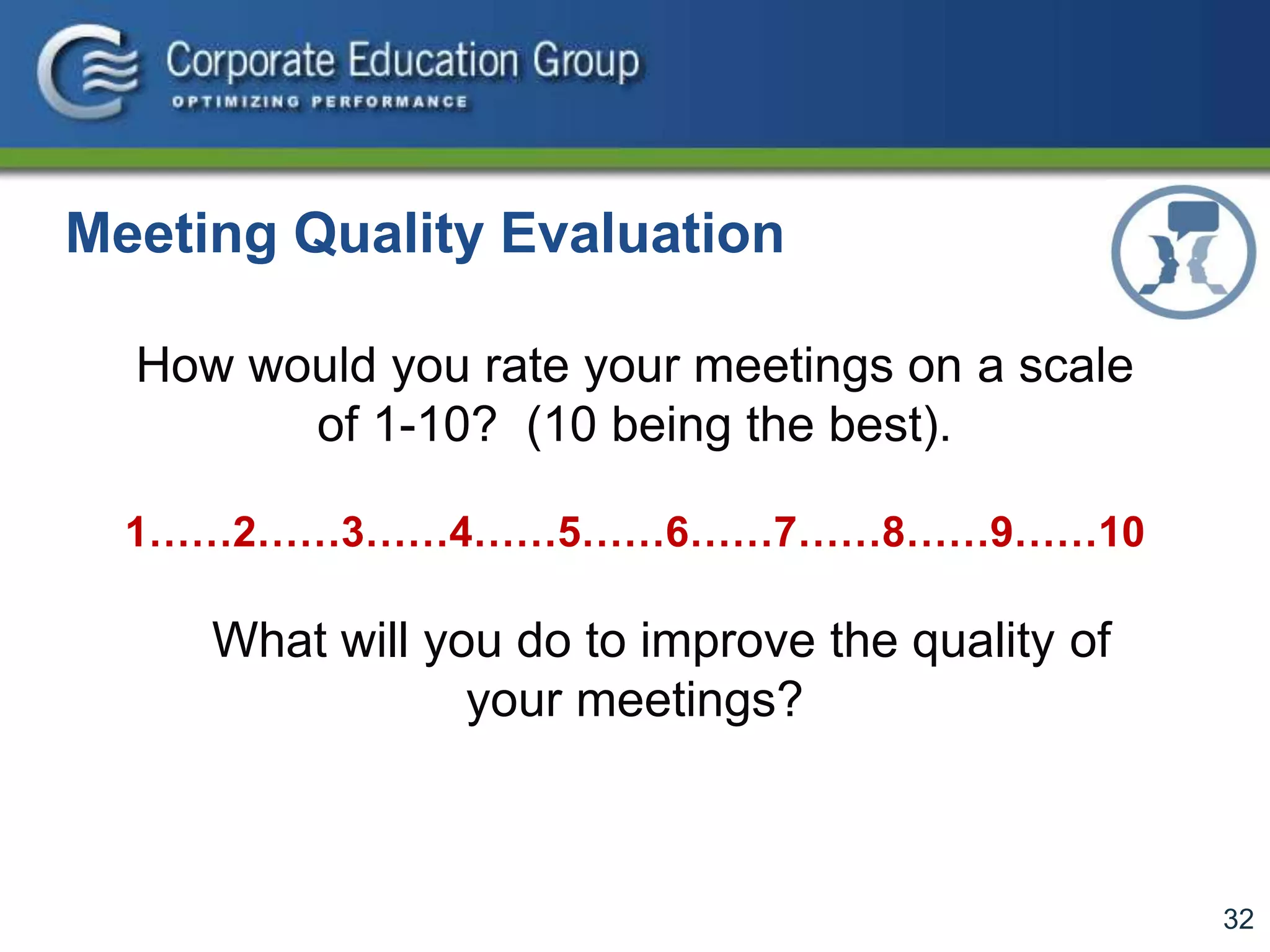 Corporate Education Group
OPTIMIZING PERFORMANCE

Meeting Quality Evaluation

How would you rate your meetings on a scale of 1-10? (10 being the best).

1……2……3……4……5……6……7……8……9……10

What will you do to improve the quality of your meetings?

32